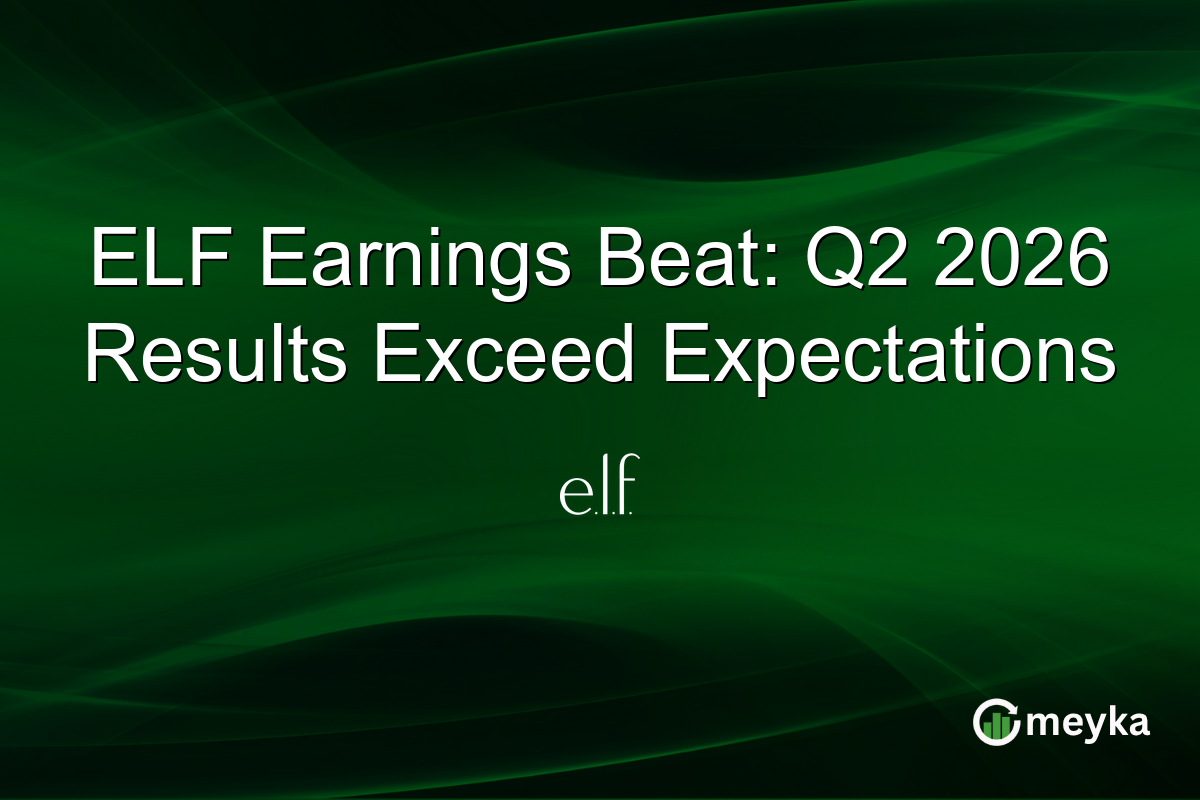 ELF Earnings Beat: Q2 2026 Results Exceed Expectations

e.l.f.

meyka